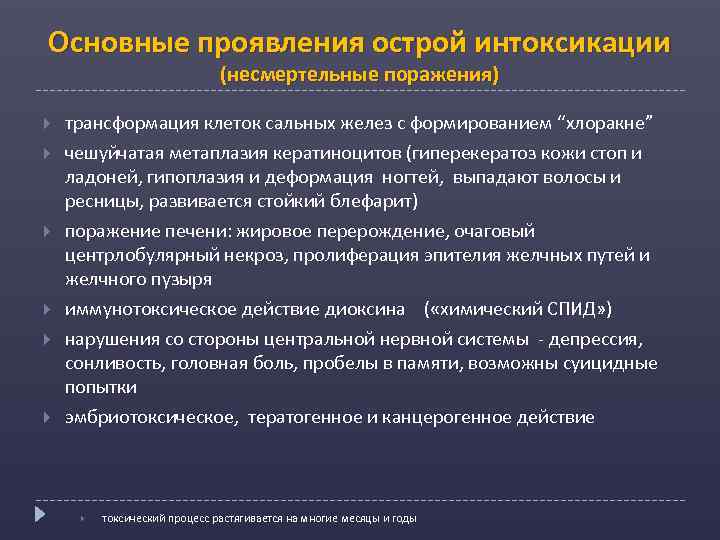 Основные проявления острой интоксикации
(несмертельные поражения)

трансформация клеток сальных желез с формированием “хлоракне”

чешуйчатая метаплазия кератиноцитов (гиперекератоз кожи стоп и ладоней, гипоплазия и деформация ногтей, выпадают волосы и ресницы, развивается стойкий блефарит)

поражение печени: жировое перерождение, очаговый центрлобулярный некроз, пролиферация эпителия желчных путей и желчного пузыря

иммунотоксическое действие диоксина («химический СПИД»)

нарушения со стороны центральной нервной системы - депрессия, сонливость, головная боль, пробелы в памяти, возможны суицидные попытки

эмбриотоксическое, тератогенное и канцерогенное действие

токсический процесс растягивается на многие месяцы и годы